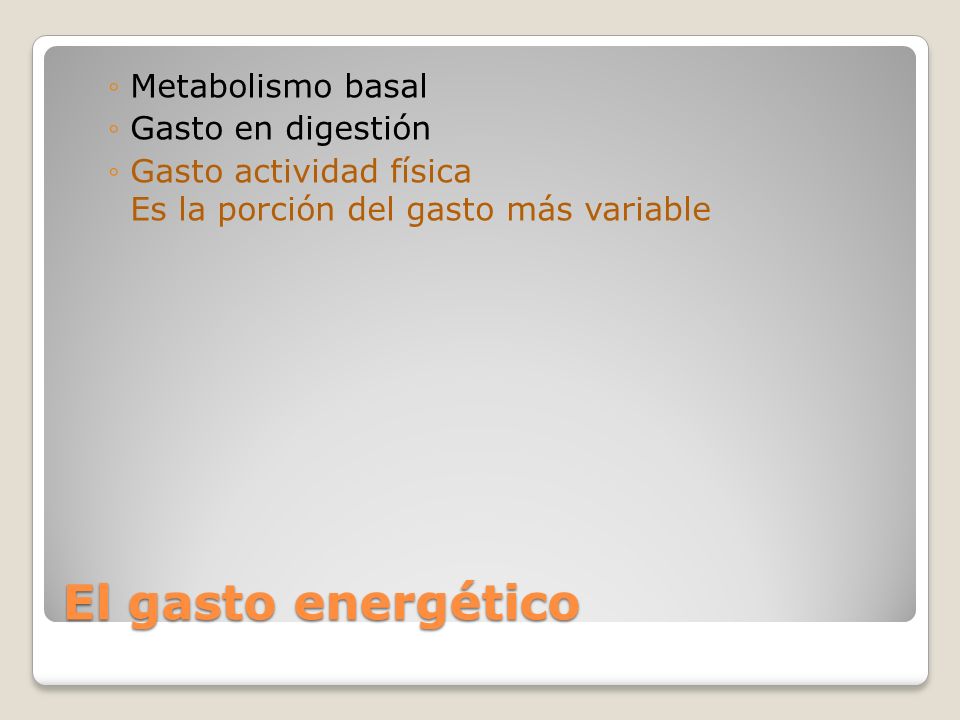 ◦ Metabolismo basal
◦ Gasto en digestión
◦ Gasto actividad física
Es la porción del gasto más variable

El gasto energético